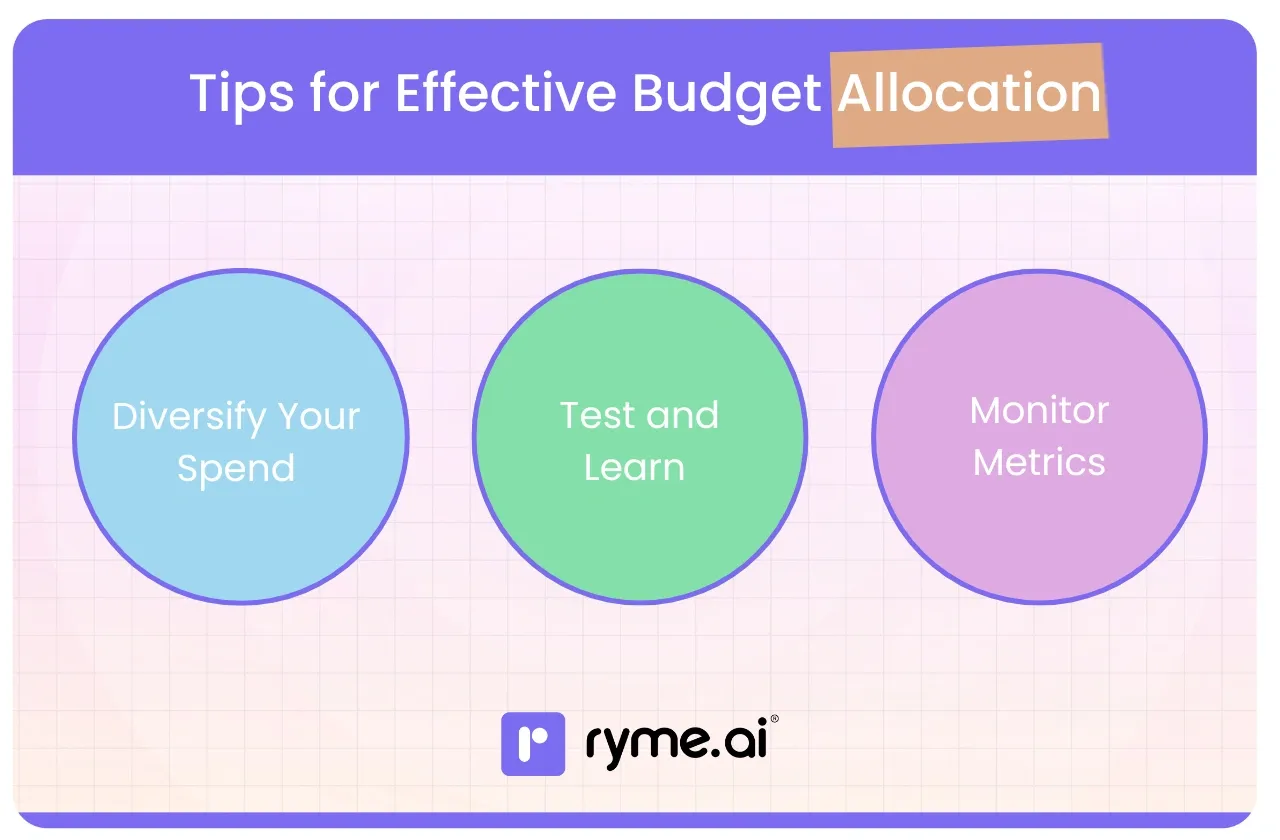 Tips for Effective Budget Allocation

Diversify Your Spend

Test and Learn

Monitor Metrics

ryme.ai®